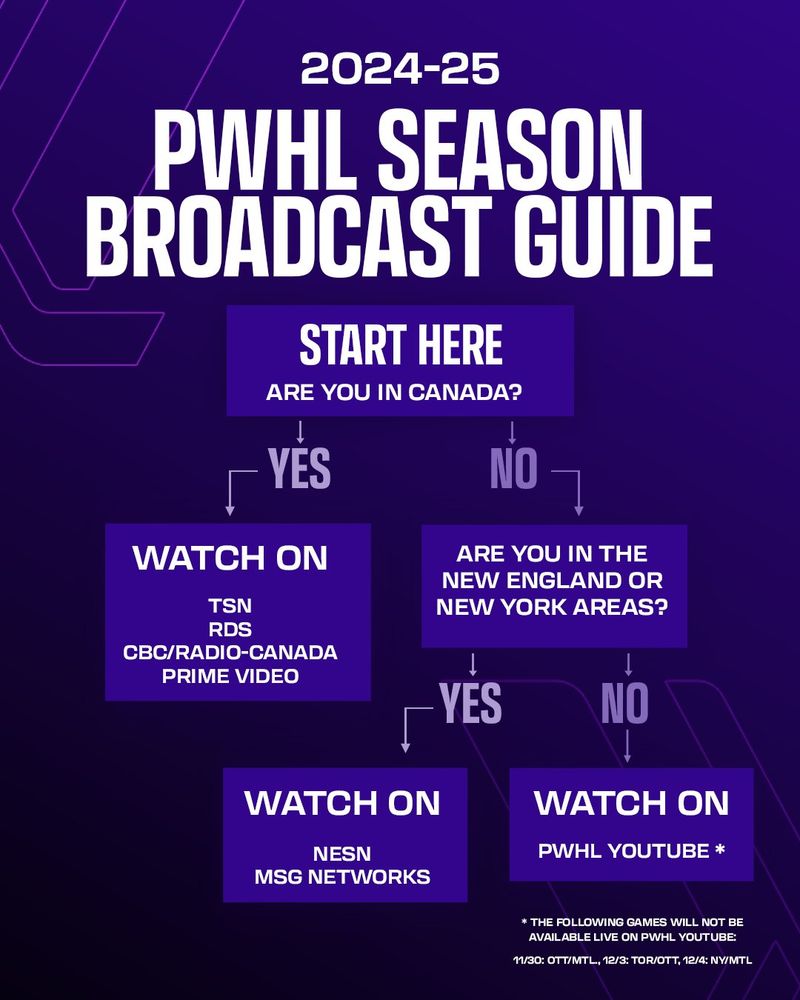 2024-25

PWHL SEASON BROADCAST GUIDE

START HERE

ARE YOU IN CANADA?

YES

NO

WATCH ON

TSN
RDS
CBC/RADIO-CANADA
PRIME VIDEO

ARE YOU IN THE NEW ENGLAND OR NEW YORK AREAS?

YES

NO

WATCH ON

NESN
MSG NETWORKS

WATCH ON

PWHL YOUTUBE *

* THE FOLLOWING GAMES WILL NOT BE AVAILABLE LIVE ON PWHL YOUTUBE:

11/30: OTT/MTL, 12/3: TOR/OTT, 12/4: NY/MTL